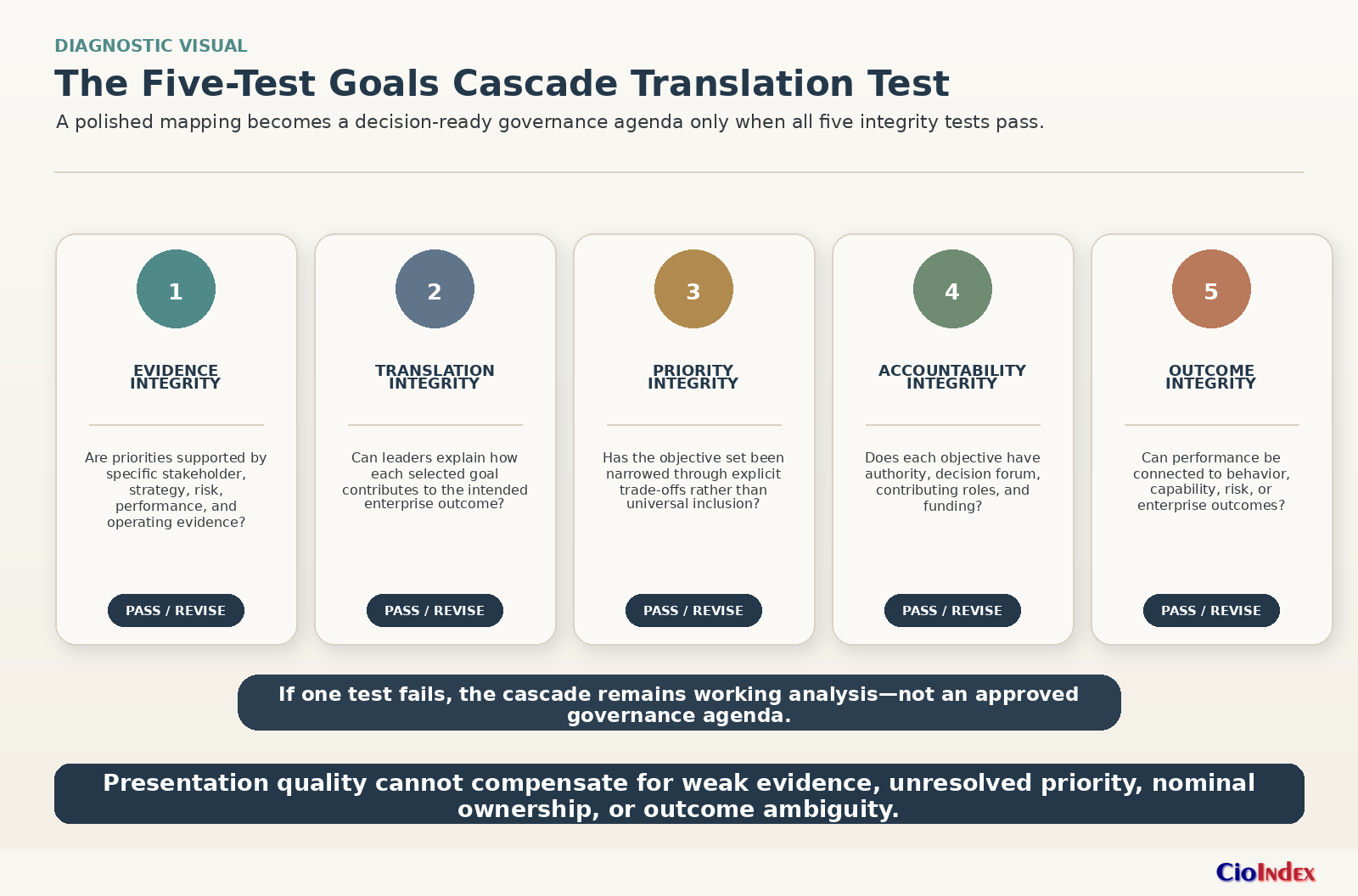 DIAGNOSTIC VISUAL

The Five-Test Goals Cascade Translation Test

A polished mapping becomes a decision-ready governance agenda only when all five integrity tests pass.

1

EVIDENCE INTEGRITY

Are priorities supported by specific stakeholder, strategy, risk, performance, and operating evidence?

PASS / REVISE

2

TRANSLATION INTEGRITY

Can leaders explain how each selected goal contributes to the intended enterprise outcome?

PASS / REVISE

3

PRIORITY INTEGRITY

Has the objective set been narrowed through explicit trade-offs rather than universal inclusion?

PASS / REVISE

4

ACCOUNTABILITY INTEGRITY

Does each objective have authority, decision forum, contributing roles, and funding?

PASS / REVISE

5

OUTCOME INTEGRITY

Can performance be connected to behavior, capability, risk, or enterprise outcomes?

PASS / REVISE

If one test fails, the cascade remains working analysis—not an approved governance agenda.

Presentation quality cannot compensate for weak evidence, unresolved priority, nominal ownership, or outcome ambiguity.

CioIndex